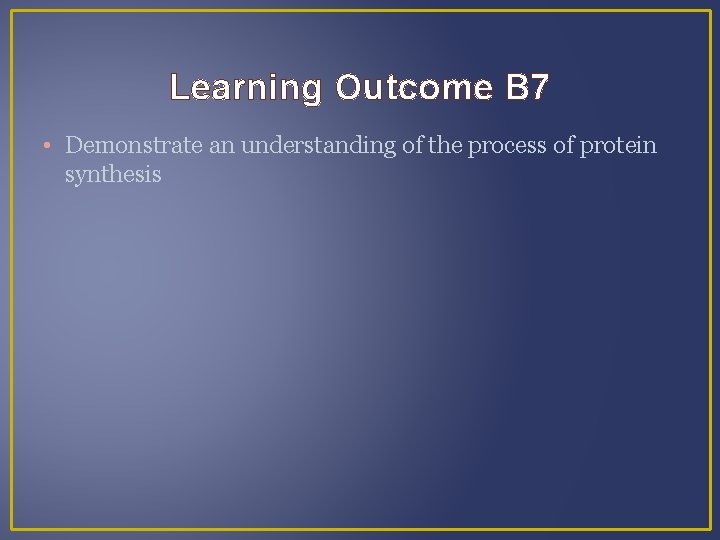 Learning Outcome B7

• Demonstrate an understanding of the process of protein synthesis